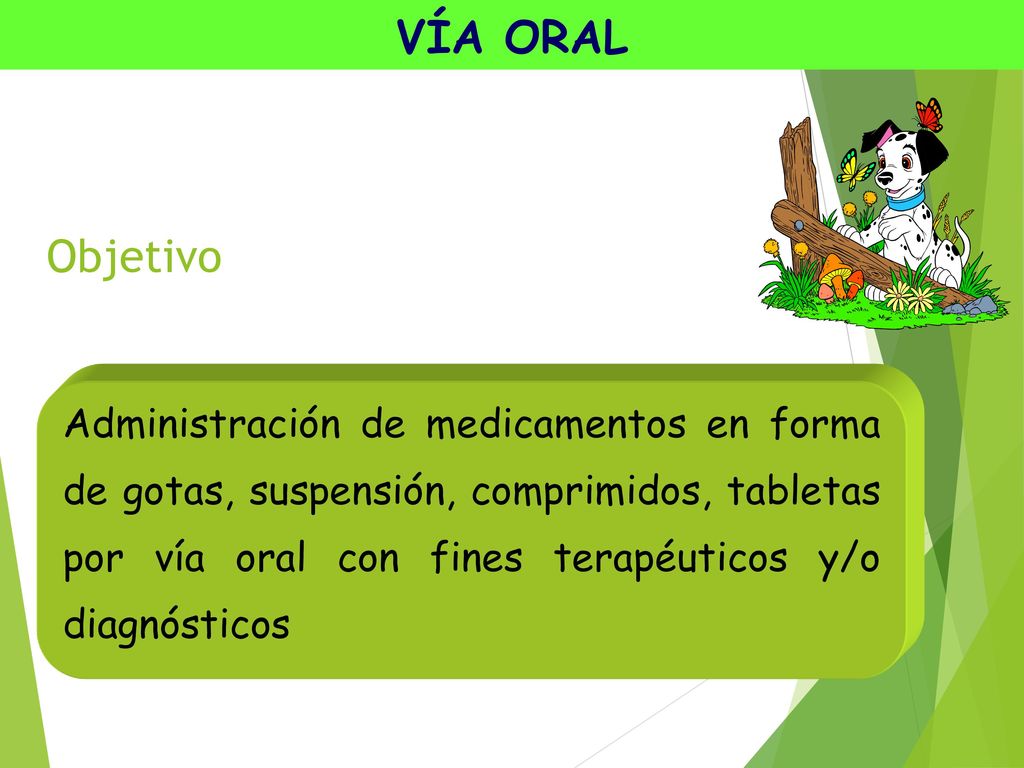 VÍA ORAL

Objetivo

Administración de medicamentos en forma de gotas, suspensión, comprimidos, tabletas por vía oral con fines terapéuticos y/o diagnósticos